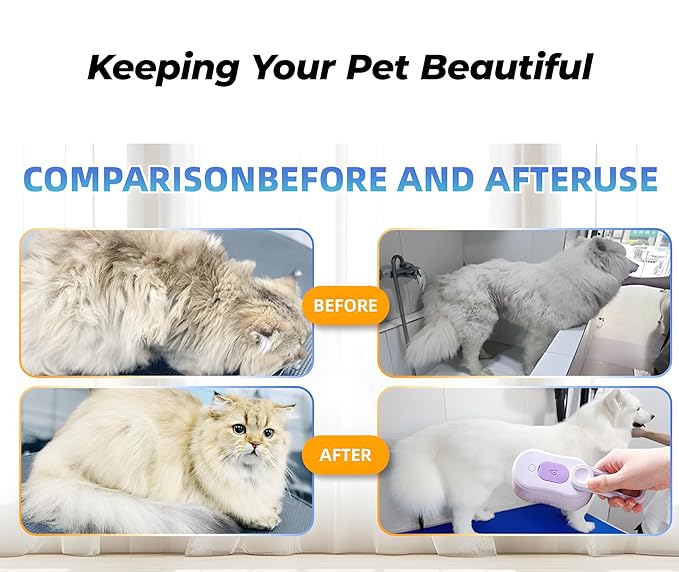 Keeping Your Pet Beautiful

COMPARISONBEFORE AND AFTERUSE

BEFORE

AFTER